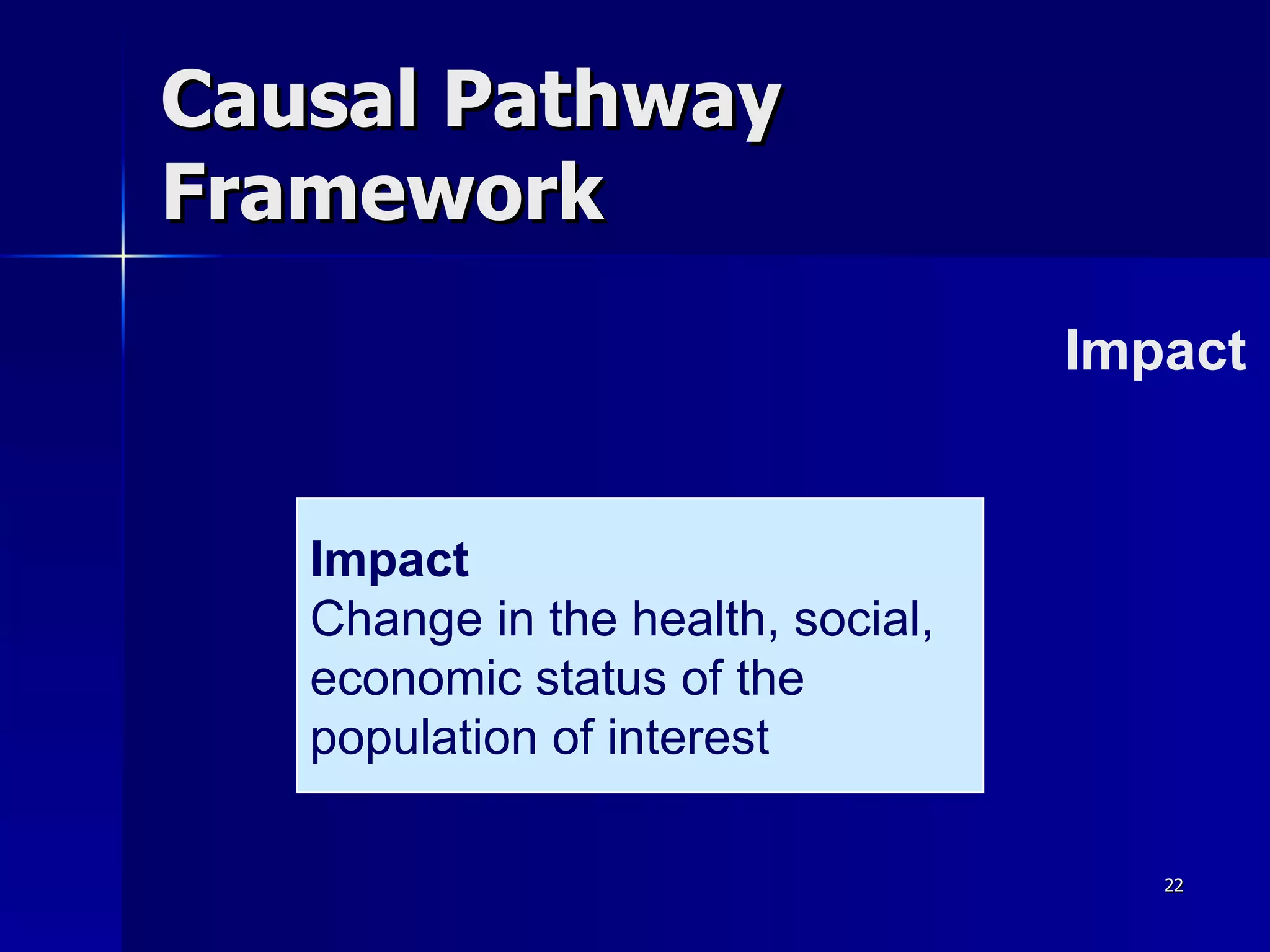 Causal Pathway Framework

Impact

Impact
Change in the health, social, economic status of the population of interest

22